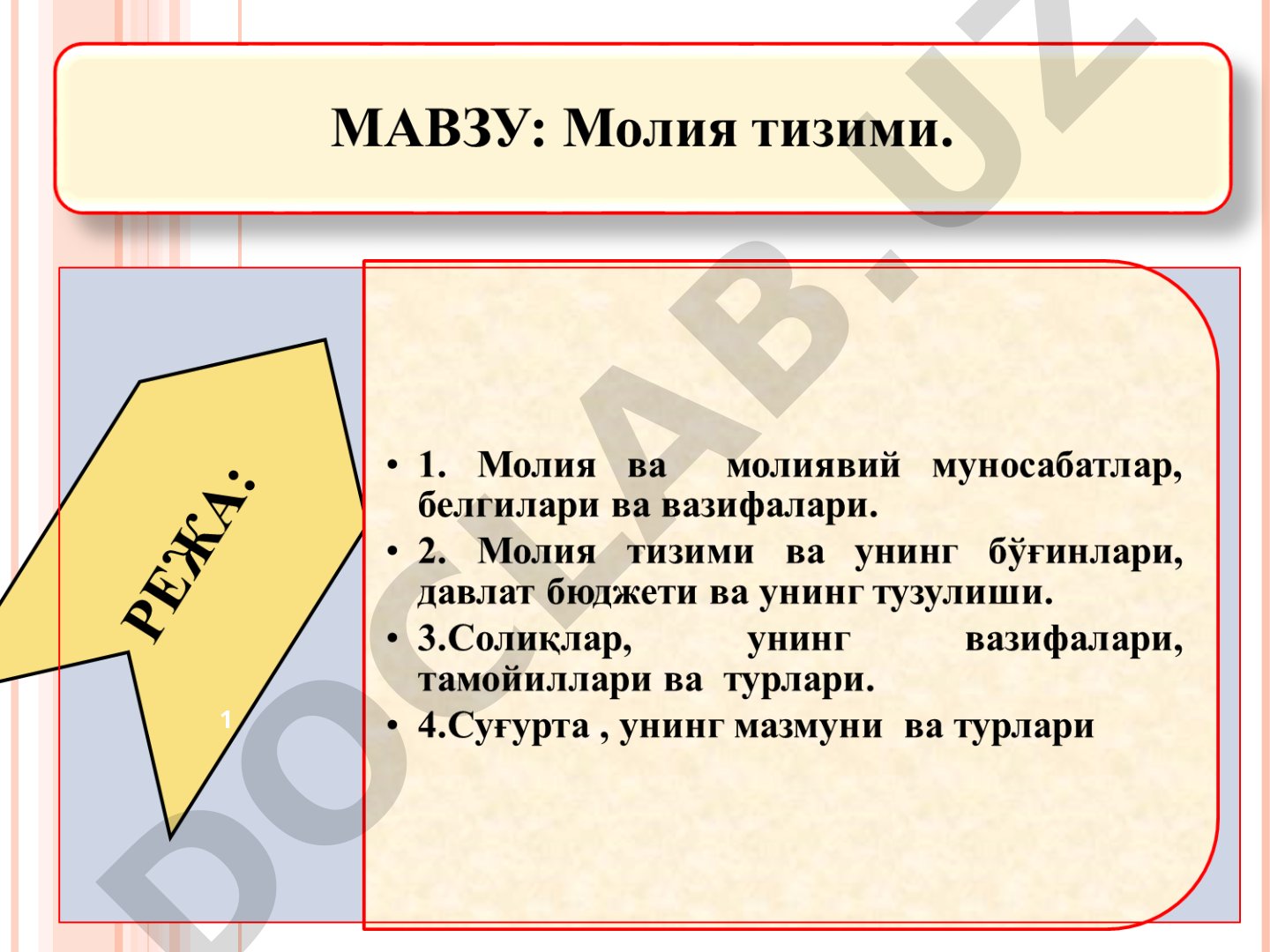 МАВЗУ: Молия тизими.

РЕЖА:

1

• 1. Молия ва молиявий муносабатлар, белгилари ва вазифалари.
• 2. Молия тизими ва унинг бўғинлари, давлат бюджети ва унинг тузулиши.
• 3.Солиқлар, унинг вазифалари, тамойиллари ва турлари.
• 4.Суғурта , унинг мазмуни ва турлари

DOCLAB.UZ